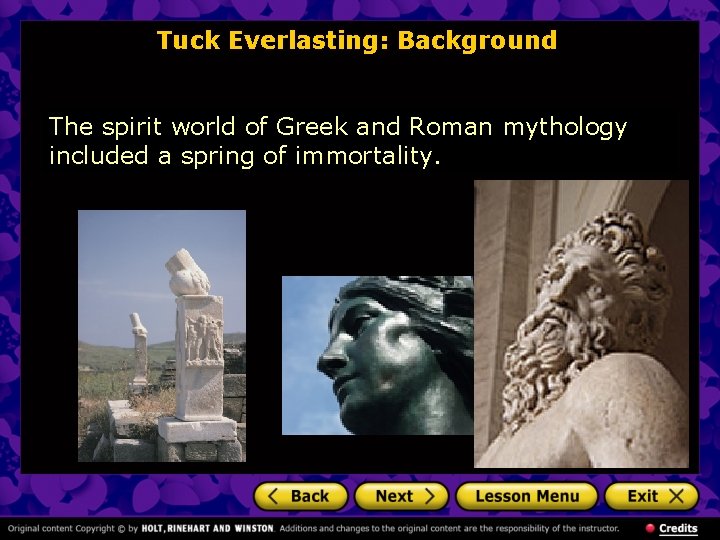 Tuck Everlasting: Background

The spirit world of Greek and Roman mythology included a spring of immortality.

Back
Next
Lesson Menu
Exit

Original content Copyright © by HOLT, RINEHART AND WINSTON. Additions and changes to the original content are the responsibility of the instructor.
Credits